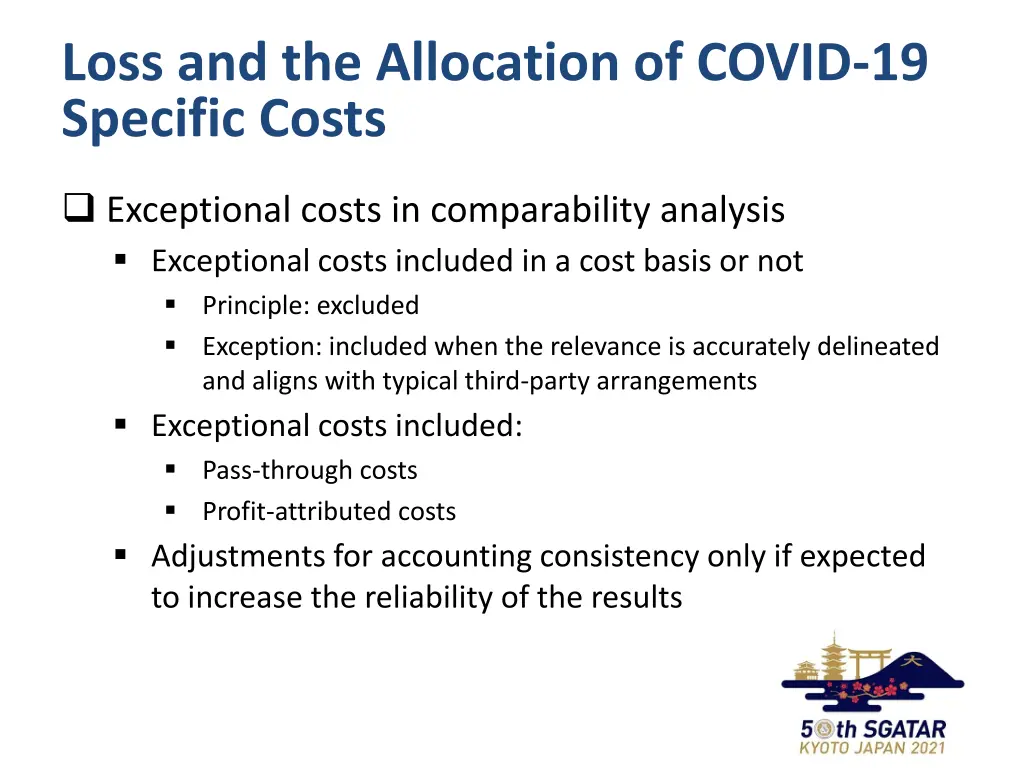 Loss and the Allocation of COVID-19 Specific Costs

❑ Exceptional costs in comparability analysis

▪ Exceptional costs included in a cost basis or not

▪ Principle: excluded

▪ Exception: included when the relevance is accurately delineated and aligns with typical third-party arrangements

▪ Exceptional costs included:

▪ Pass-through costs

▪ Profit-attributed costs

▪ Adjustments for accounting consistency only if expected to increase the reliability of the results

大

50th SGATAR
KYOTO JAPAN 2021